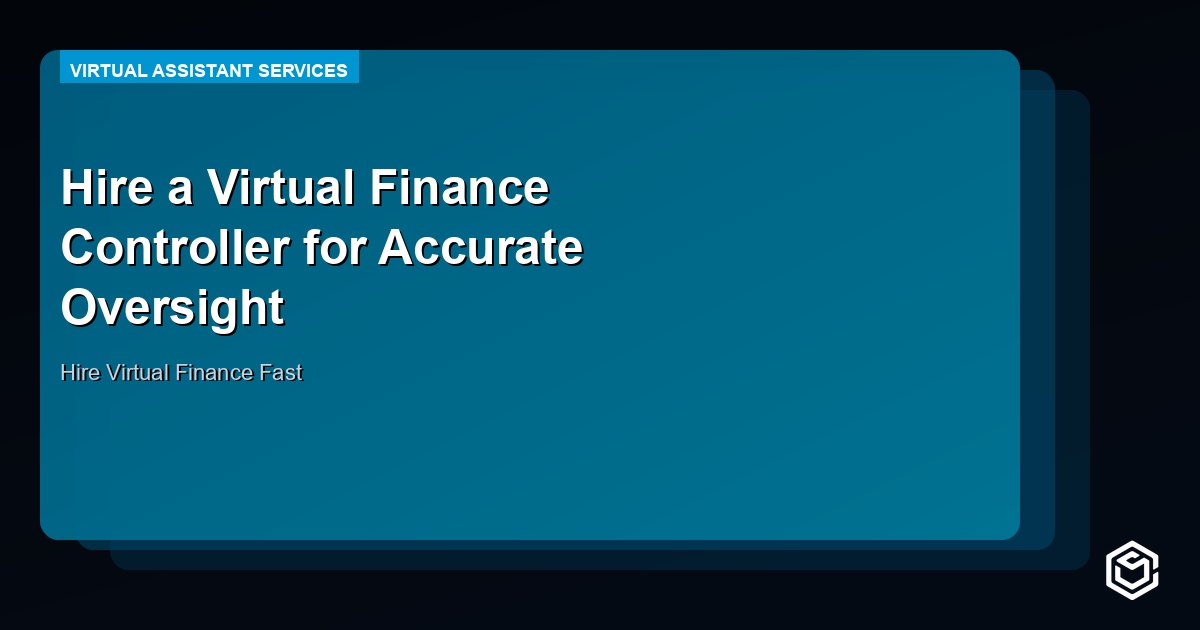 VIRTUAL ASSISTANT SERVICES

Hire a Virtual Finance Controller for Accurate Oversight

Hire Virtual Finance Fast